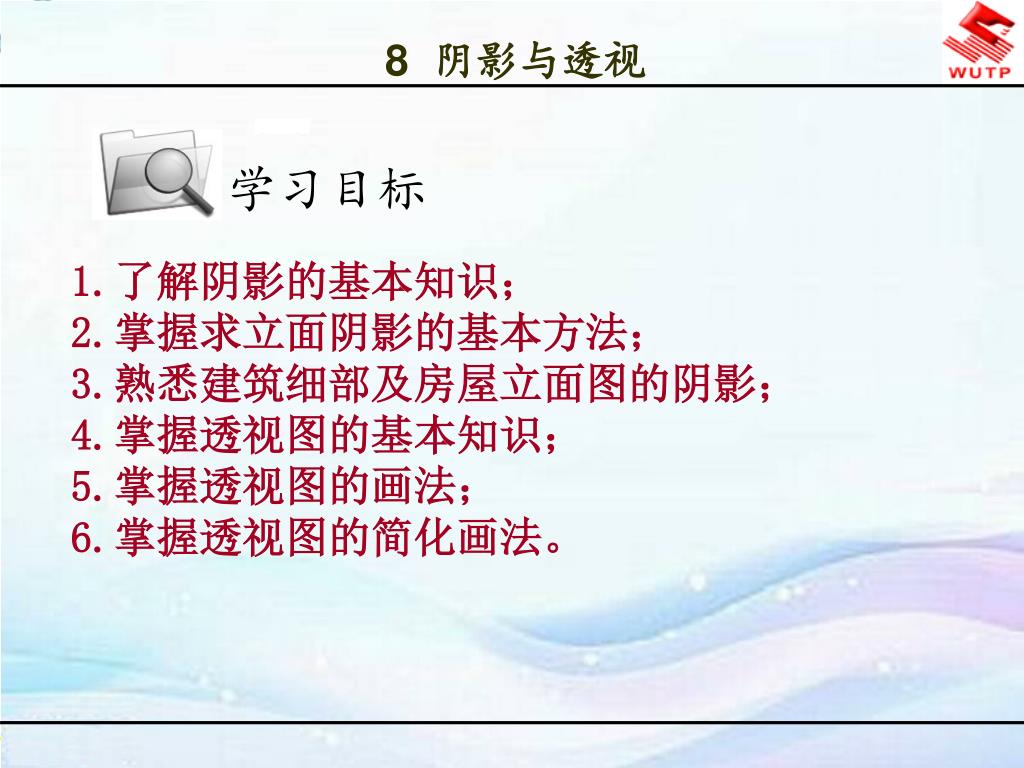 8 阴影与透视

WUTP

学习目标

1.了解阴影的基本知识；
2.掌握求立面阴影的基本方法；
3.熟悉建筑细部及房屋立面图的阴影；
4.掌握透视图的基本知识；
5.掌握透视图的画法；
6.掌握透视图的简化画法。